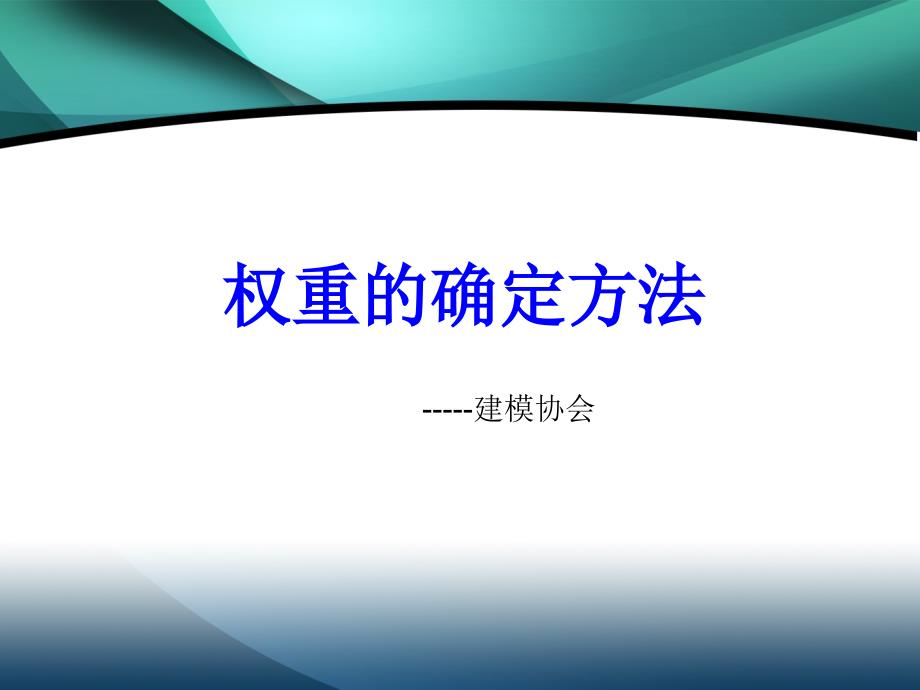 权重的确定方法

-----建模协会